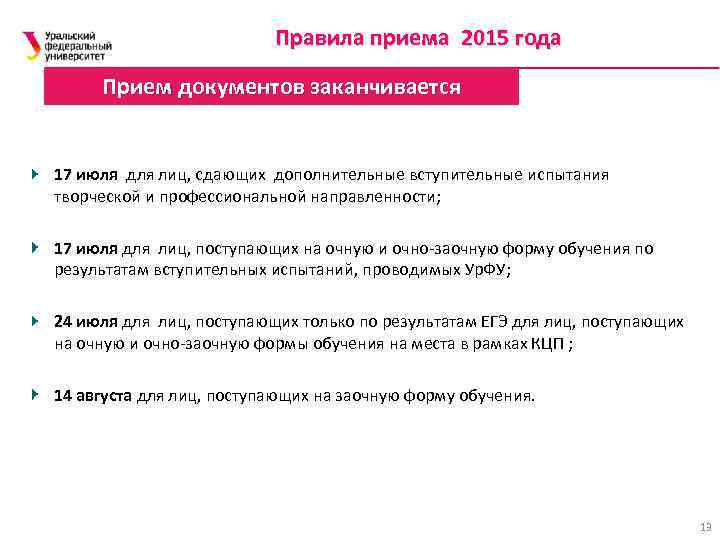 Уральский федеральный университет

Правила приема 2015 года

Прием документов заканчивается

17 июля для лиц, сдающих дополнительные вступительные испытания творческой и профессиональной направленности;

17 июля для лиц, поступающих на очную и очно-заочную форму обучения по результатам вступительных испытаний, проводимых УрФУ;

24 июля для лиц, поступающих только по результатам ЕГЭ для лиц, поступающих на очную и очно-заочную формы обучения на места в рамках КЦП ;

14 августа для лиц, поступающих на заочную форму обучения.

19